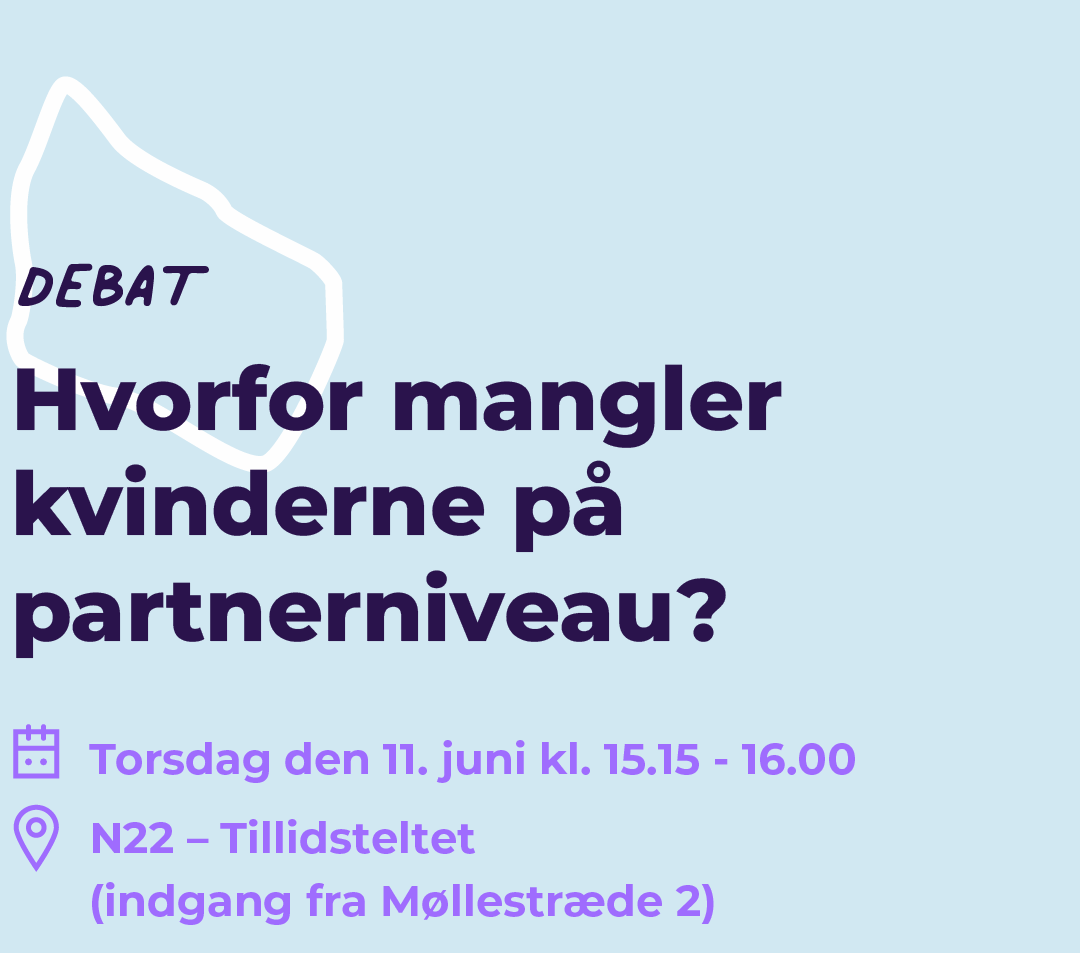 DEBAT

Hvorfor mangler kvinderne på partnerniveau?

Torsdag den 11. juni kl. 15.15 - 16.00

N22 – Tillidsteltet
(indgang fra Møllestræde 2)